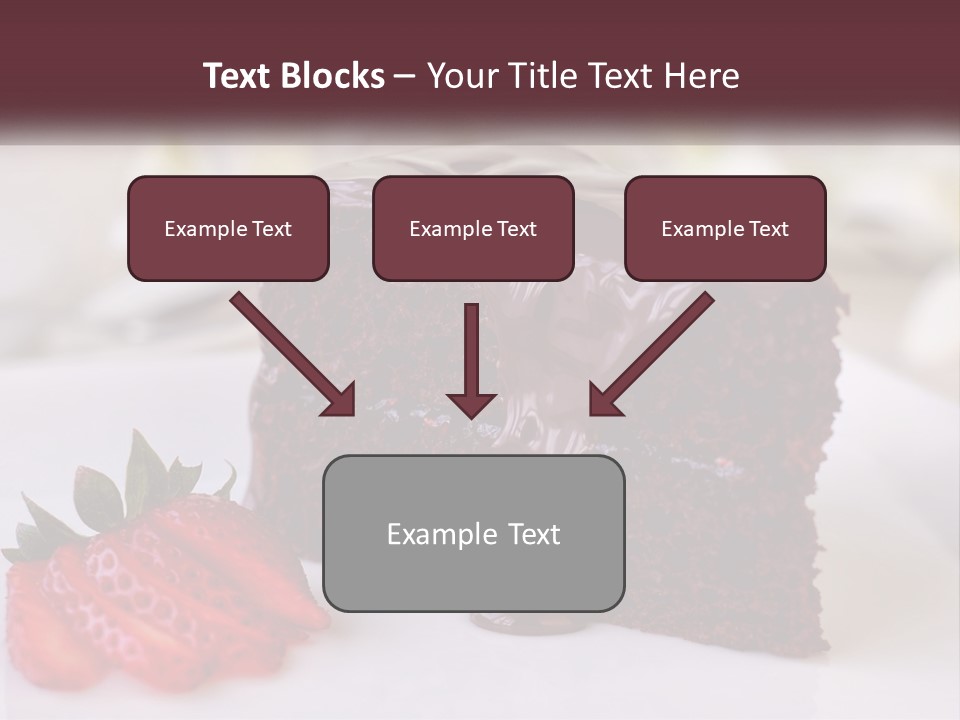 Text Blocks – Your Title Text Here

Example Text

Example Text

Example Text

Example Text